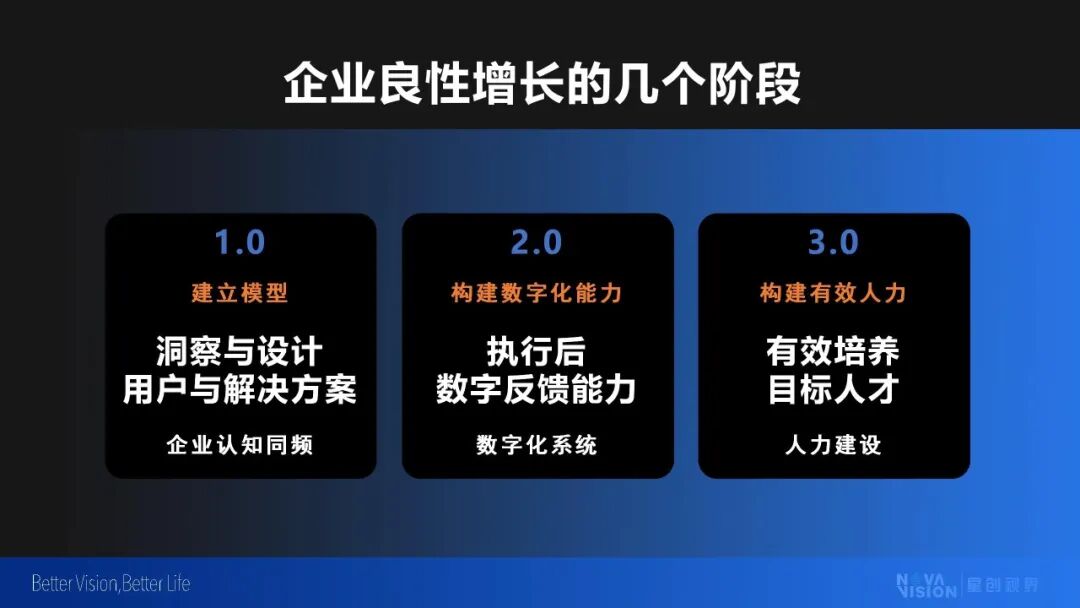 企业良性增长的几个阶段

1.0
建立模型
洞察与设计
用户与解决方案
企业认知同频

2.0
构建数字化能力
执行后
数字反馈能力
数字化系统

3.0
构建有效人力
有效培养
目标人才
人力建设

Better Vision,Better Life

NOVA VISION 星创视界